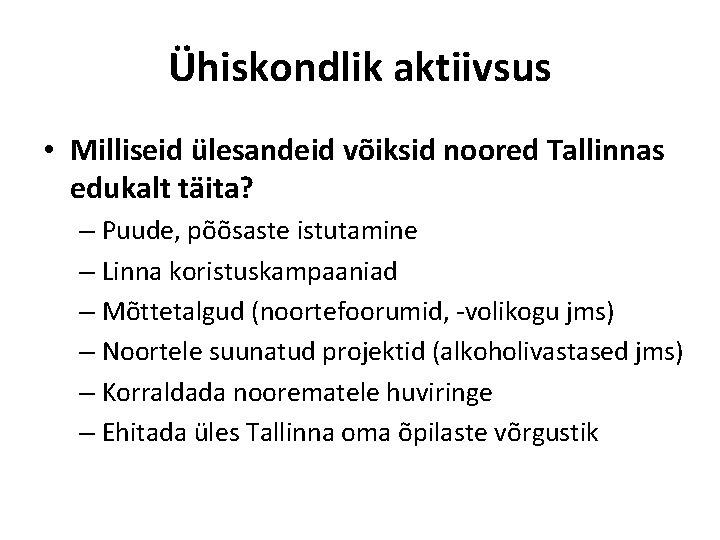 Ühiskondlik aktiivsus

• Milliseid ülesandeid võiksid noored Tallinnas edukalt täita?
– Puude, põõsaste istutamine
– Linna koristuskampaaniad
– Mõttetalgud (noortefoorumid, -volikogu jms)
– Noortele suunatud projektid (alkoholivastased jms)
– Korraldada noorematele huviringe
– Ehitada üles Tallinna oma õpilaste võrgustik